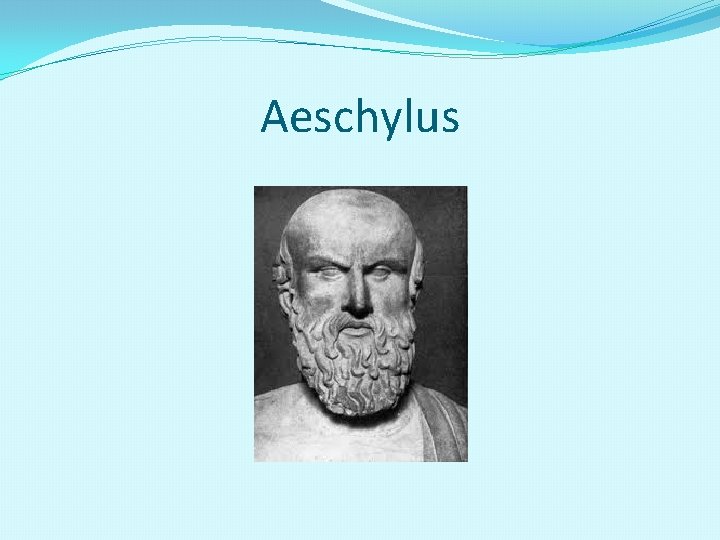 Aeschylus